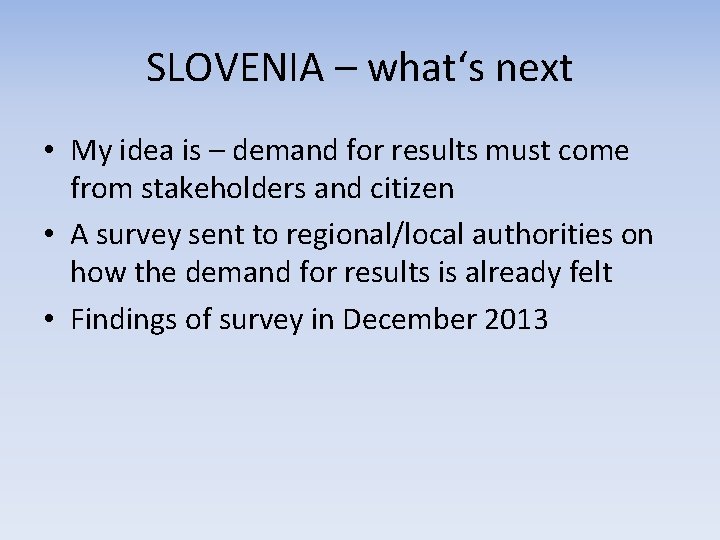 SLOVENIA – what's next

• My idea is – demand for results must come from stakeholders and citizen
• A survey sent to regional/local authorities on how the demand for results is already felt
• Findings of survey in December 2013